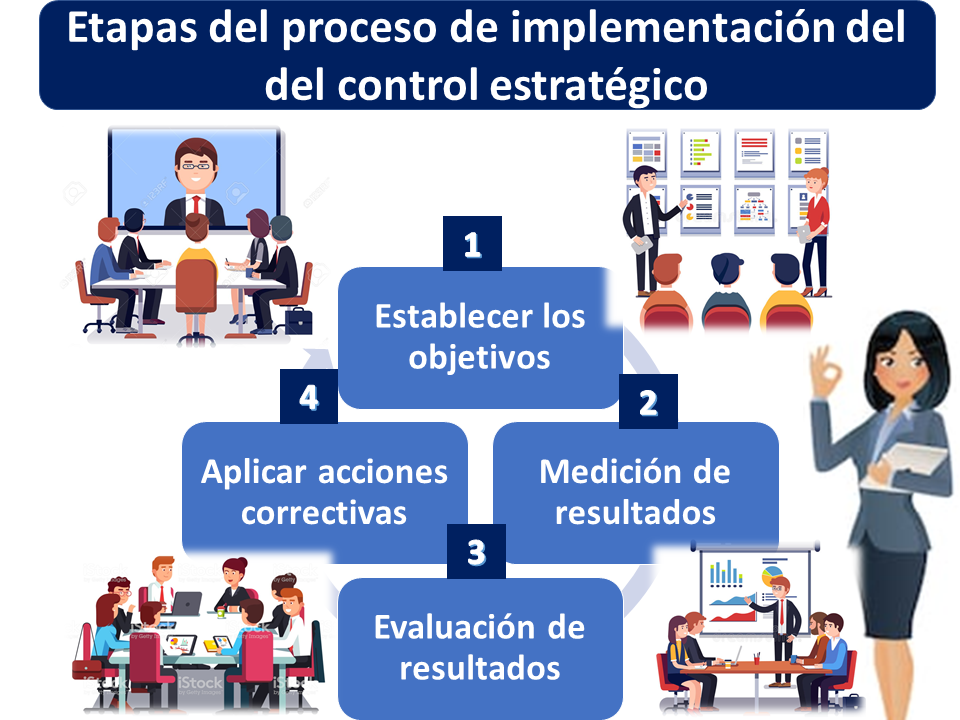 Etapas del proceso de implementación del del control estratégico

1
Establecer los objetivos

2
Medición de resultados

3
Evaluación de resultados

4
Aplicar acciones correctivas

iStock